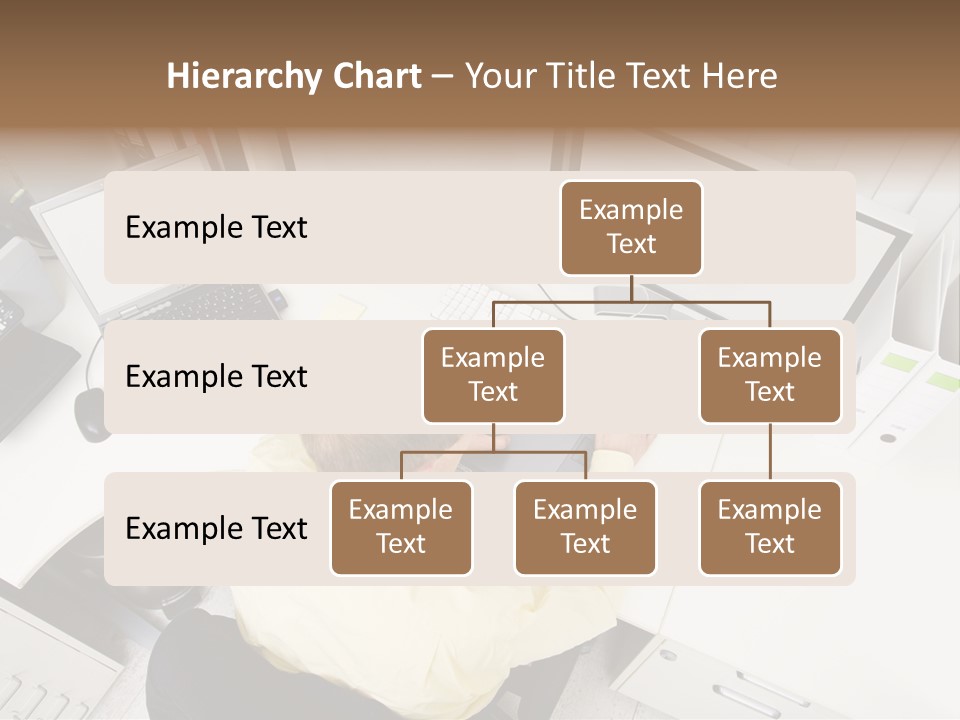 Hierarchy Chart – Your Title Text Here

Example Text

Example Text

Example Text

Example Text

Example Text

Example Text

Example Text

Example Text

Example Text